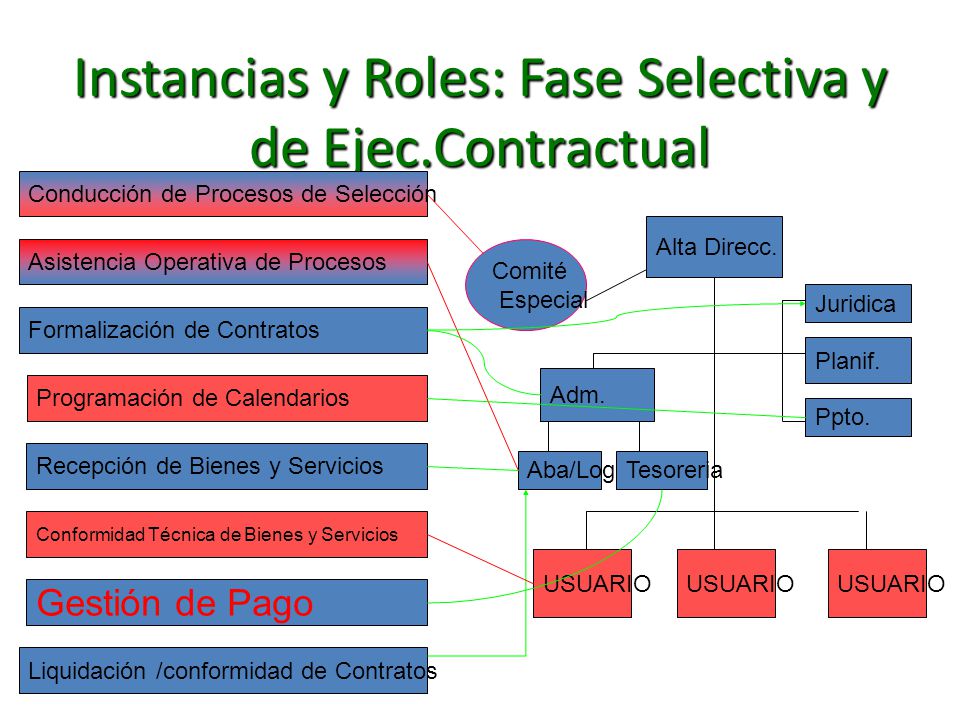 Instancias y Roles: Fase Selectiva y de Ejec.Contractual

Conducción de Procesos de Selección

Asistencia Operativa de Procesos

Formalización de Contratos

Programación de Calendarios

Recepción de Bienes y Servicios

Conformidad Técnica de Bienes y Servicios

Gestión de Pago

Liquidación /conformidad de Contratos

Comité Especial

Alta Direcc.

Juridica

Planif.

Ppto.

Adm.

Aba/Log

Tesoreria

USUARIO

USUARIO

USUARIO